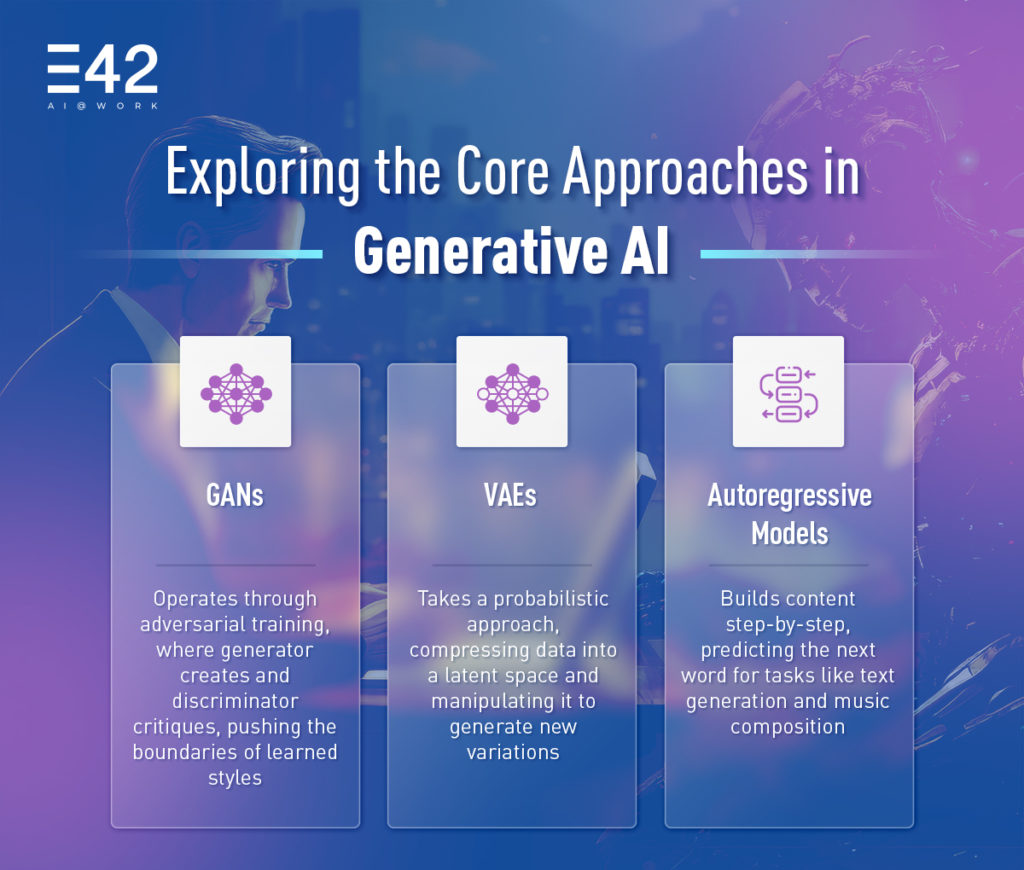 E42
AI@WORK

Exploring the Core Approaches in
Generative AI

GANs

Operates through adversarial training, where generator creates and discriminator critiques, pushing the boundaries of learned styles

VAEs

Takes a probabilistic approach, compressing data into a latent space and manipulating it to generate new variations

Autoregressive Models

Builds content step-by-step, predicting the next word for tasks like text generation and music composition